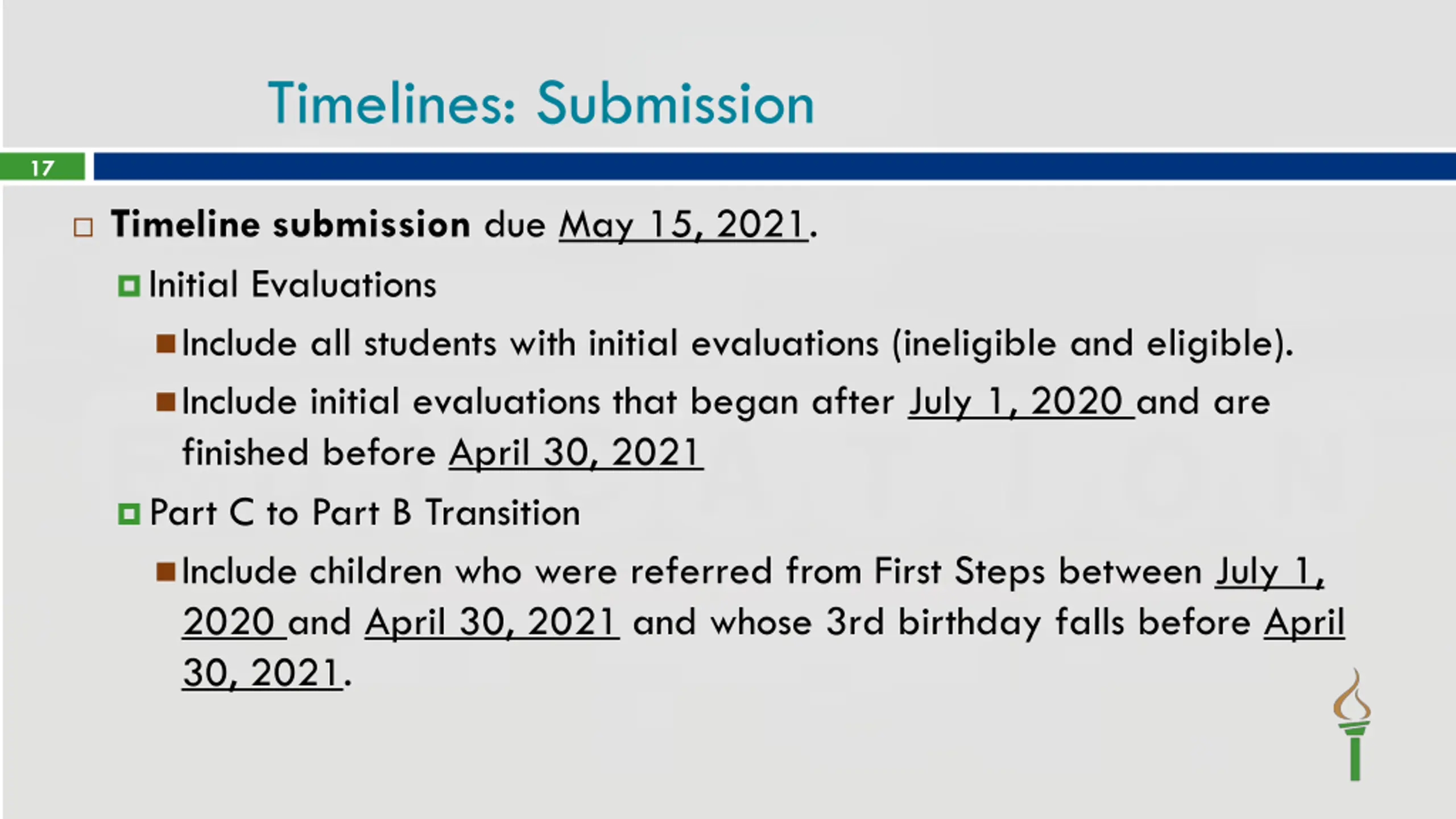 Timelines: Submission

17

Timeline submission due May 15, 2021.

Initial Evaluations

Include all students with initial evaluations (ineligible and eligible).

Include initial evaluations that began after July 1, 2020 and are finished before April 30, 2021

Part C to Part B Transition

Include children who were referred from First Steps between July 1, 2020 and April 30, 2021 and whose 3rd birthday falls before April 30, 2021.